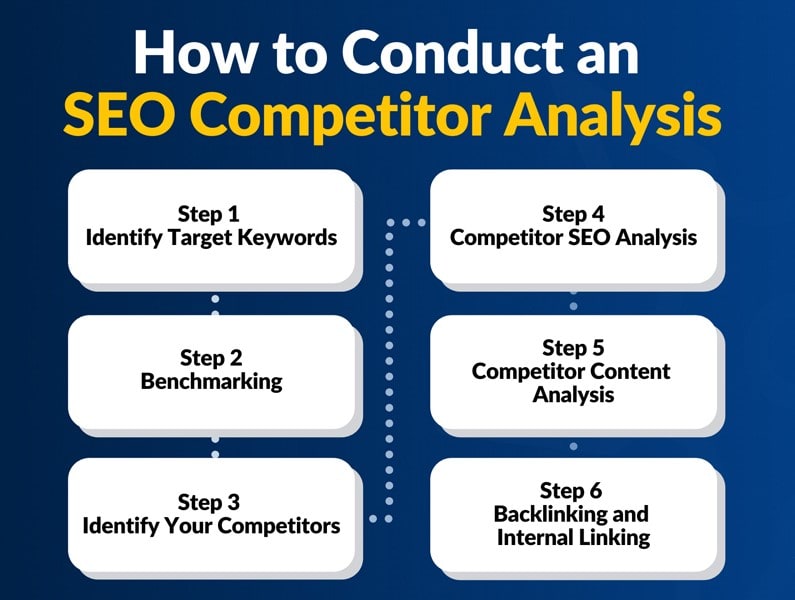 How to Conduct an
SEO Competitor Analysis

Step 1
Identify Target Keywords

Step 2
Benchmarking

Step 3
Identify Your Competitors

Step 4
Competitor SEO Analysis

Step 5
Competitor Content Analysis

Step 6
Backlinking and Internal Linking